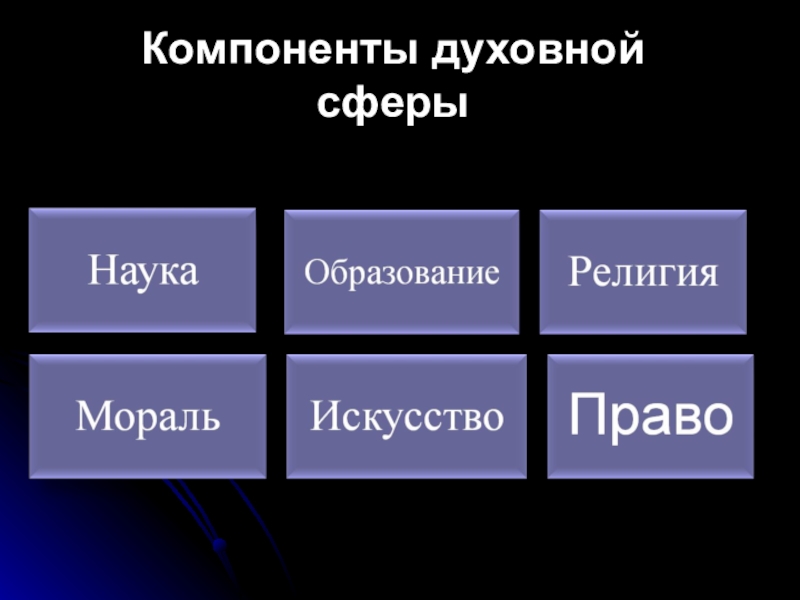 Компоненты духовной сферы

Наука

Образование

Религия

Мораль

Искусство

Право